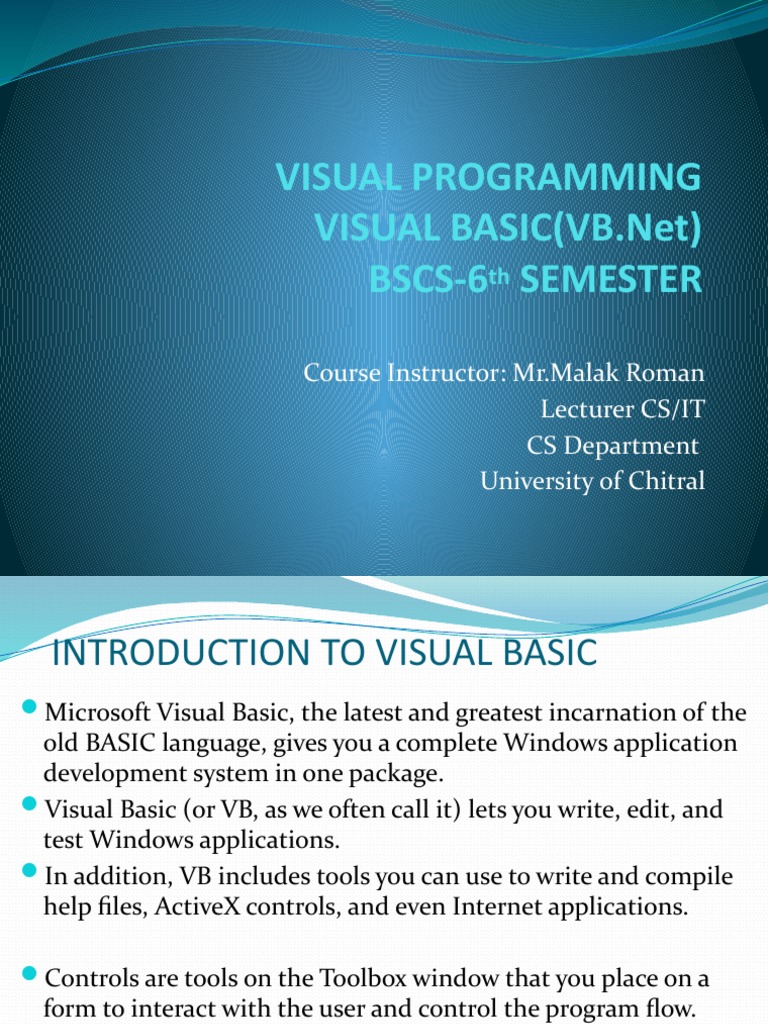 VISUAL PROGRAMMING
VISUAL BASIC(VB.Net)
BSCS-6$^{th}$ SEMESTER

Course Instructor: Mr.Malak Roman
Lecturer CS/IT
CS Department
University of Chitral

INTRODUCTION TO VISUAL BASIC

Microsoft Visual Basic, the latest and greatest incarnation of the old BASIC language, gives you a complete Windows application development system in one package.

Visual Basic (or VB, as we often call it) lets you write, edit, and test Windows applications.

In addition, VB includes tools you can use to write and compile help files, ActiveX controls, and even Internet applications.

Controls are tools on the Toolbox window that you place on a form to interact with the user and control the program flow.